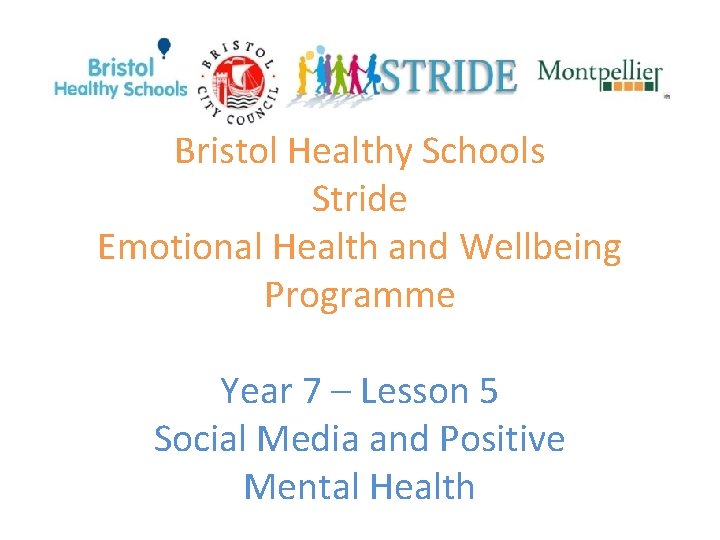 Bristol Healthy Schools

BRISTOL CITY COUNCIL

STRIDE

Montpellier

Bristol Healthy Schools
Stride
Emotional Health and Wellbeing Programme

Year 7 – Lesson 5
Social Media and Positive Mental Health